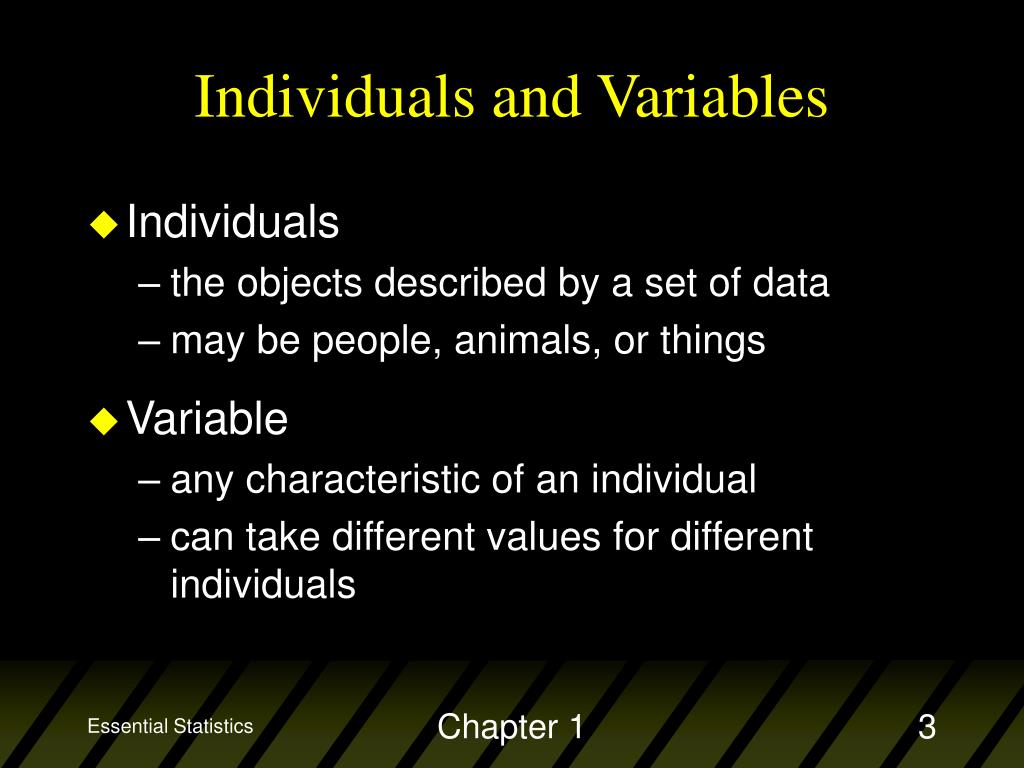 Individuals and Variables

◆ Individuals
– the objects described by a set of data
– may be people, animals, or things

◆ Variable
– any characteristic of an individual
– can take different values for different individuals

Essential Statistics

Chapter 1

3